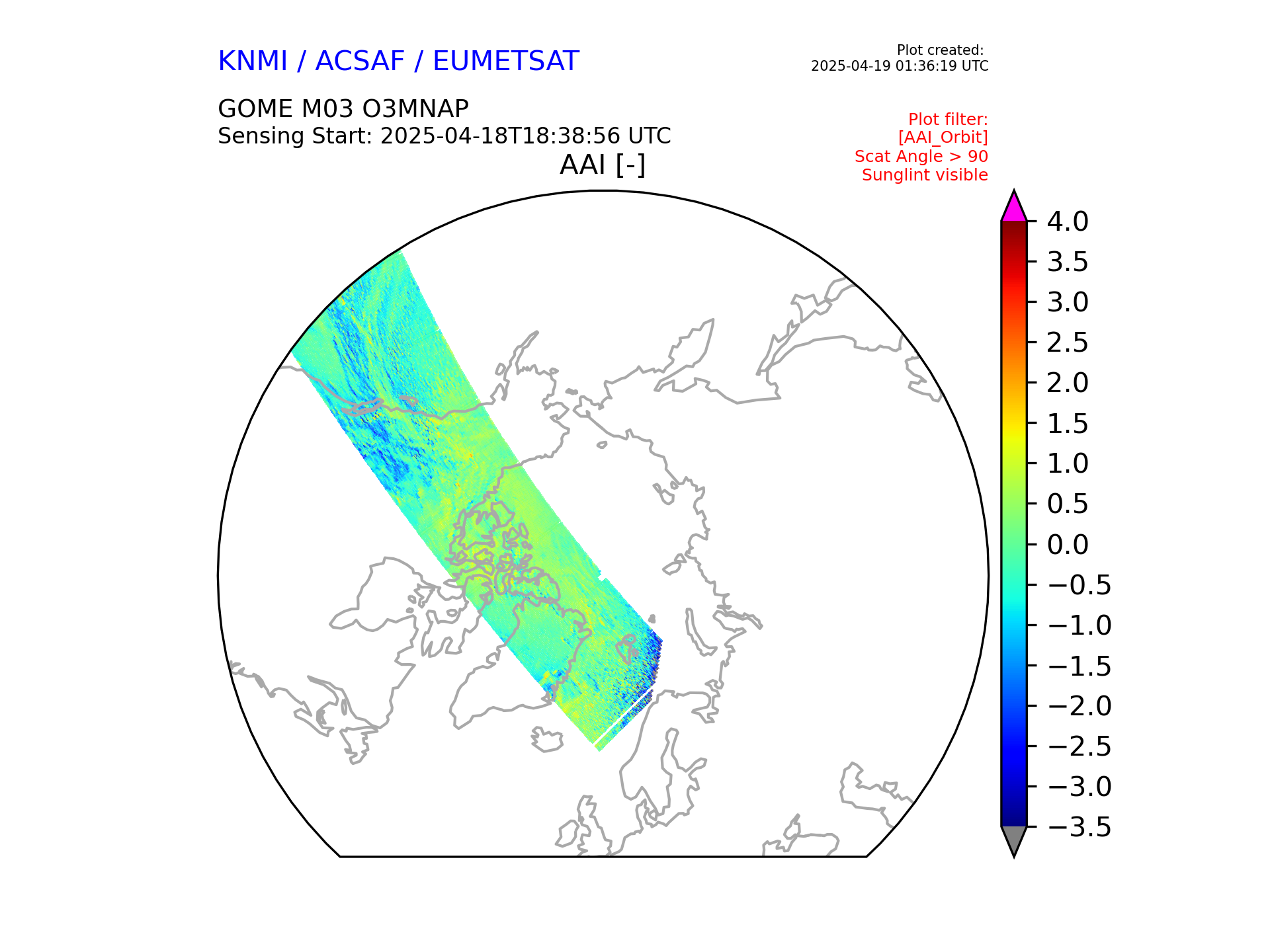 KNMI / ACSAF / EUMETSAT

Plot created:
2025-04-19 01:36:19 UTC

GOME M03 O3MNAP
Sensing Start: 2025-04-18T18:38:56 UTC

Plot filter:
[AAI_Orbit]
Scat Angle > 90
Sunglint visible

AAI [-]

4.0
3.5
3.0
2.5
2.0
1.5
1.0
0.5
0.0
−0.5
−1.0
−1.5
−2.0
−2.5
−3.0
−3.5